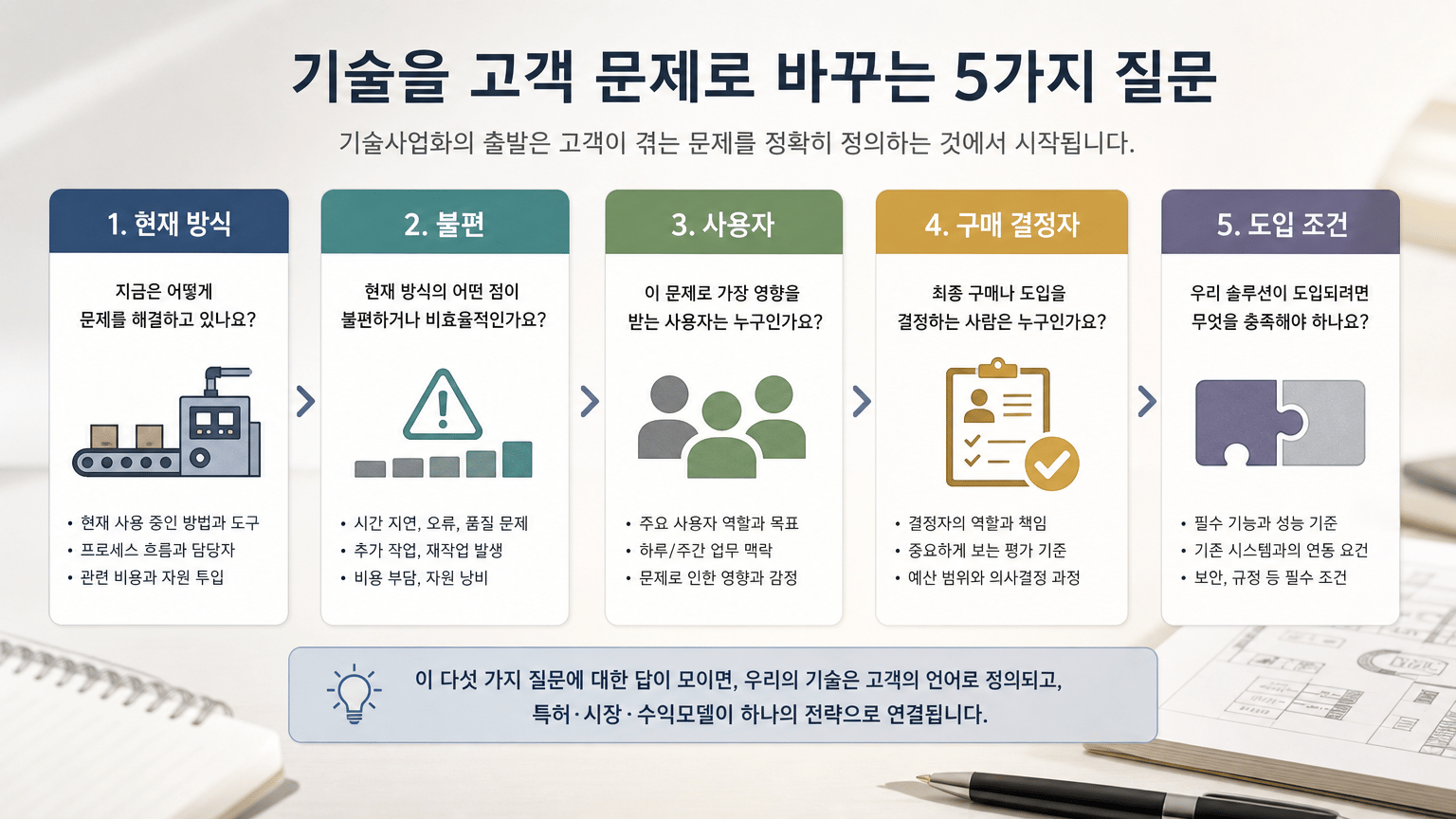 기술을 고객 문제로 바꾸는 5가지 질문

기술사업화의 출발은 고객이 겪는 문제를 정확히 정의하는 것에서 시작됩니다.

1. 현재 방식

지금은 어떻게 문제를 해결하고 있나요?

• 현재 사용 중인 방법과 도구
• 프로세스 흐름과 담당자
• 관련 비용과 자원 투입

2. 불편

현재 방식의 어떤 점이 불편하거나 비효율적인가요?

• 시간 지연, 오류, 품질 문제
• 추가 작업, 재작업 발생
• 비용 부담, 자원 낭비

3. 사용자

이 문제로 가장 영향을 받는 사용자는 누구인가요?

• 주요 사용자 역할과 목표
• 하루/주간 업무 맥락
• 문제로 인한 영향과 감정

4. 구매 결정자

최종 구매나 도입을 결정하는 사람은 누구인가요?

• 결정자의 역할과 책임
• 중요하게 보는 평가 기준
• 예산 범위와 의사결정 과정

5. 도입 조건

우리 솔루션이 도입되려면 무엇을 충족해야 하나요?

• 필수 기능과 성능 기준
• 기존 시스템과의 연동 요건
• 보안, 규정 등 필수 조건

이 다섯 가지 질문에 대한 답이 모이면, 우리의 기술은 고객의 언어로 정의되고, 특허·시장·수익모델이 하나의 전략으로 연결됩니다.